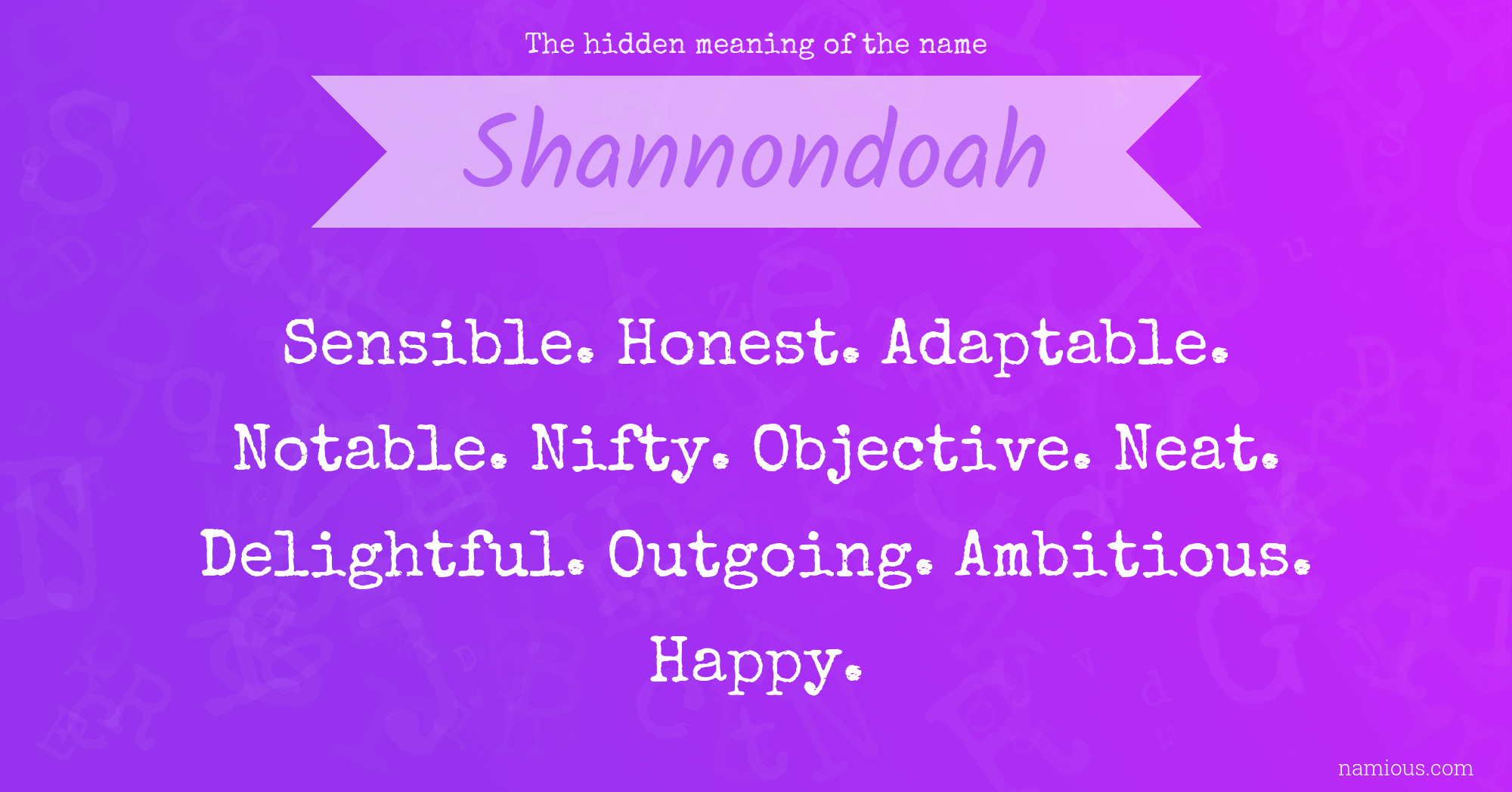 The hidden meaning of the name

Shannondoah

Sensible. Honest. Adaptable. Notable. Nifty. Objective. Neat. Delightful. Outgoing. Ambitious. Happy.

namious.com